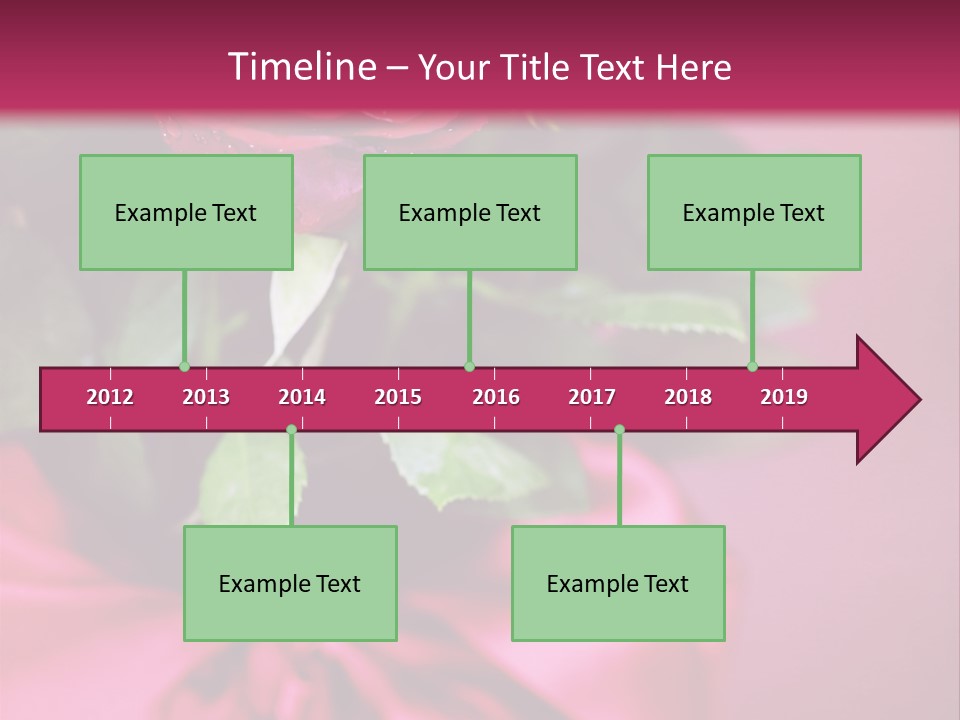 Timeline – Your Title Text Here

Example Text

Example Text

Example Text

2012 2013 2014 2015 2016 2017 2018 2019

Example Text

Example Text